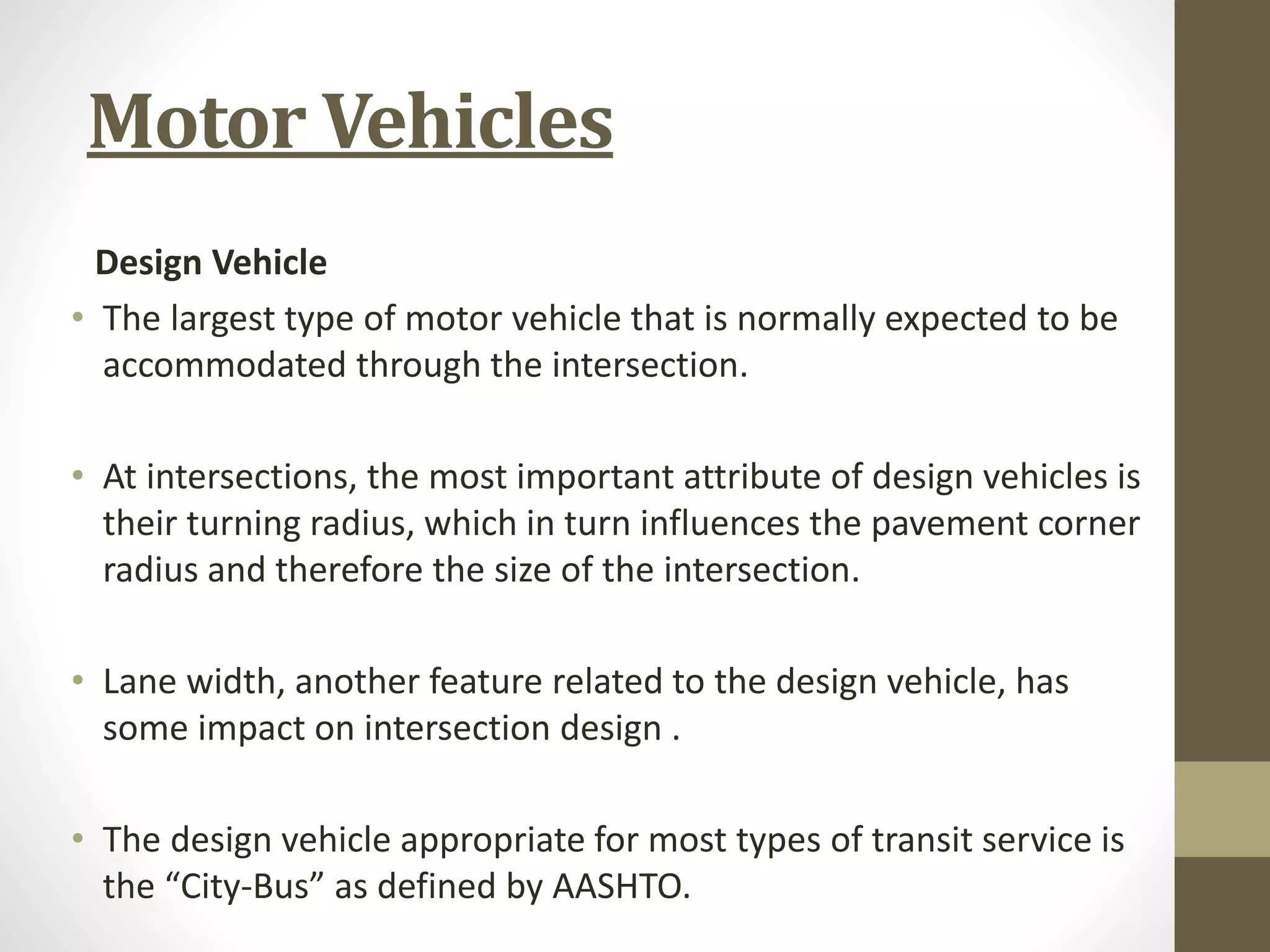 Motor Vehicles

Design Vehicle

• The largest type of motor vehicle that is normally expected to be accommodated through the intersection.

• At intersections, the most important attribute of design vehicles is their turning radius, which in turn influences the pavement corner radius and therefore the size of the intersection.

• Lane width, another feature related to the design vehicle, has some impact on intersection design .

• The design vehicle appropriate for most types of transit service is the “City-Bus” as defined by AASHTO.